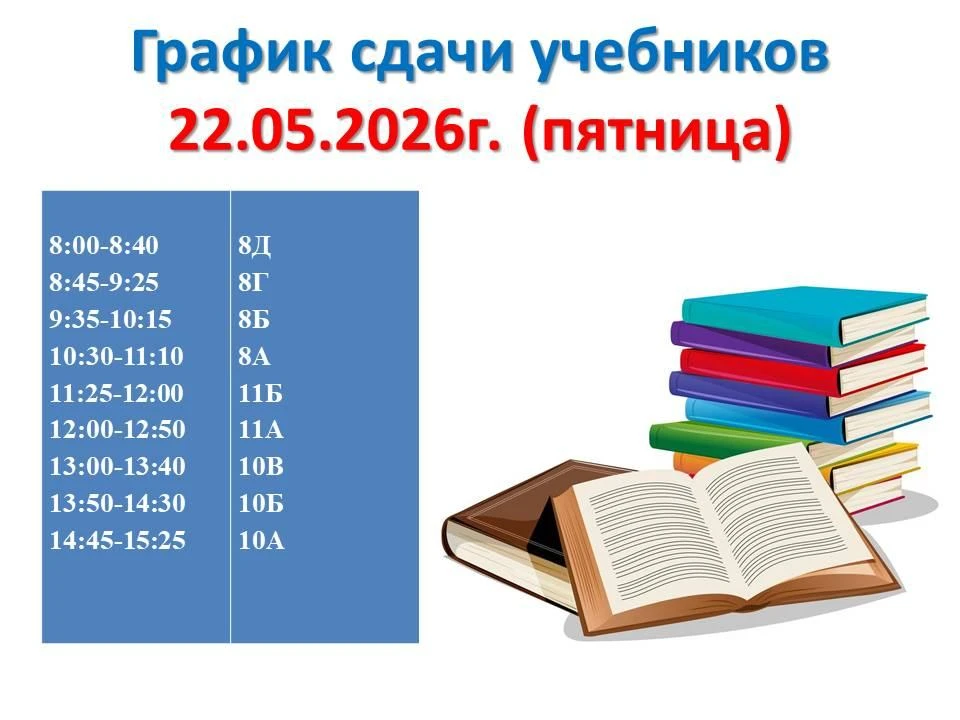 График сдачи учебников
22.05.2026г. (пятница)

| | |
|---|---|
| 8:00-8:40 | 8Д |
| 8:45-9:25 | 8Г |
| 9:35-10:15 | 8Б |
| 10:30-11:10 | 8А |
| 11:25-12:00 | 11Б |
| 12:00-12:50 | 11А |
| 13:00-13:40 | 10В |
| 13:50-14:30 | 10Б |
| 14:45-15:25 | 10А |